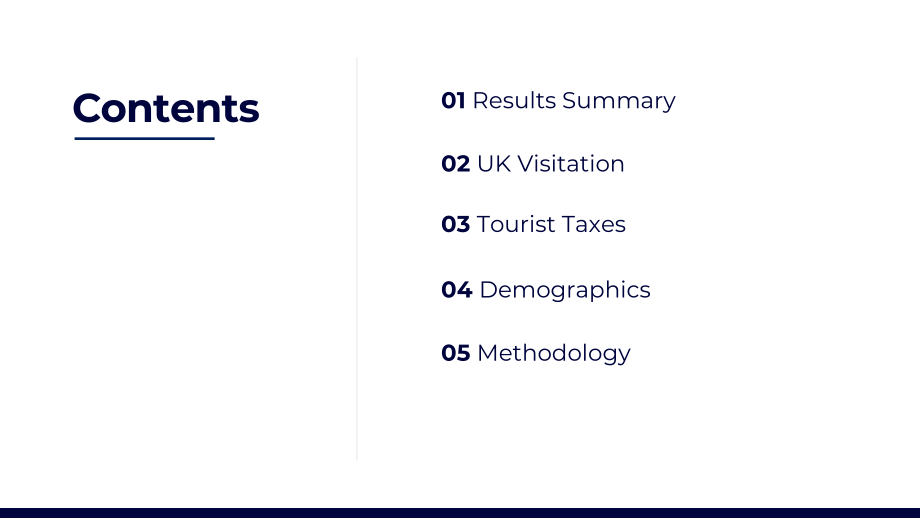 Contents

01 Results Summary

02 UK Visitation

03 Tourist Taxes

04 Demographics

05 Methodology